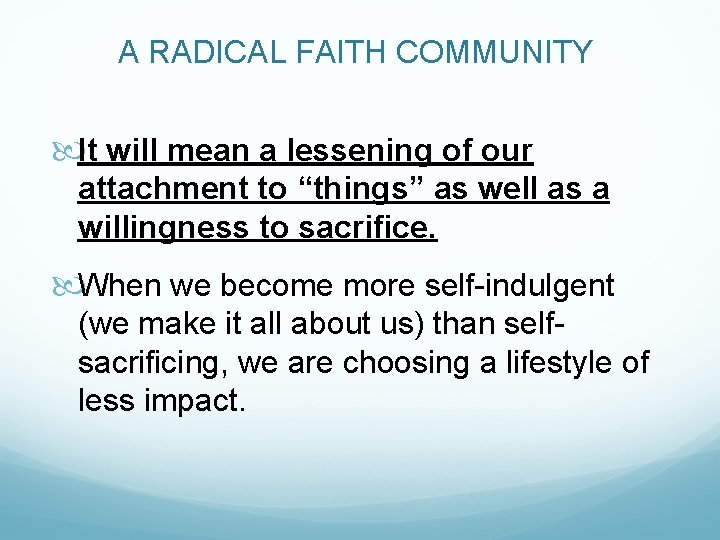 A RADICAL FAITH COMMUNITY

It will mean a lessening of our attachment to “things” as well as a willingness to sacrifice.

When we become more self-indulgent (we make it all about us) than self-sacrificing, we are choosing a lifestyle of less impact.